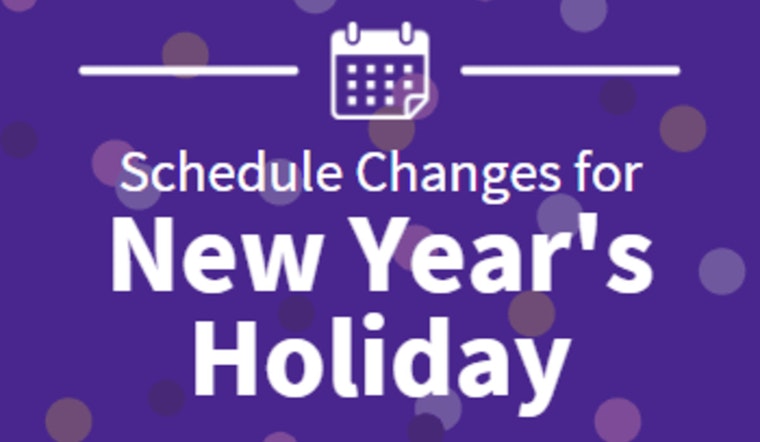 Schedule Changes for
New Year's Holiday